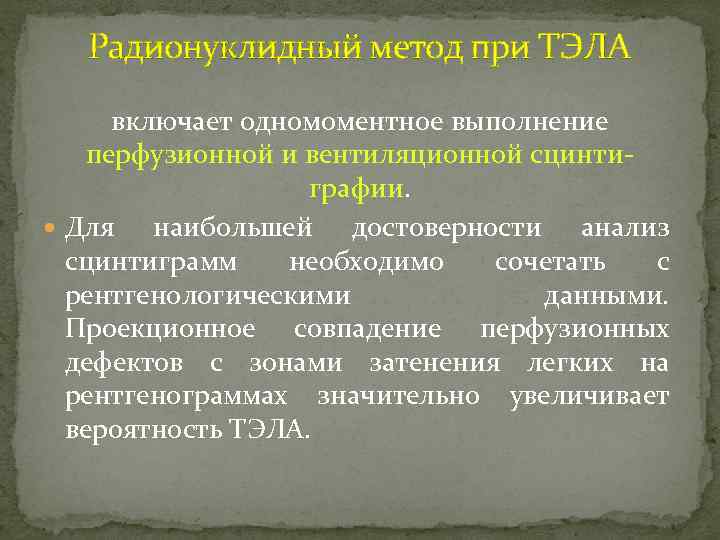 Радионуклидный метод при ТЭЛА

включает одномоментное выполнение перфузионной и вентиляционной сцинтиграфии.

Для наибольшей достоверности анализ сцинтиграмм необходимо сочетать с рентгенологическими данными. Проекционное совпадение перфузионных дефектов с зонами затенения легких на рентгенограммах значительно увеличивает вероятность ТЭЛА.